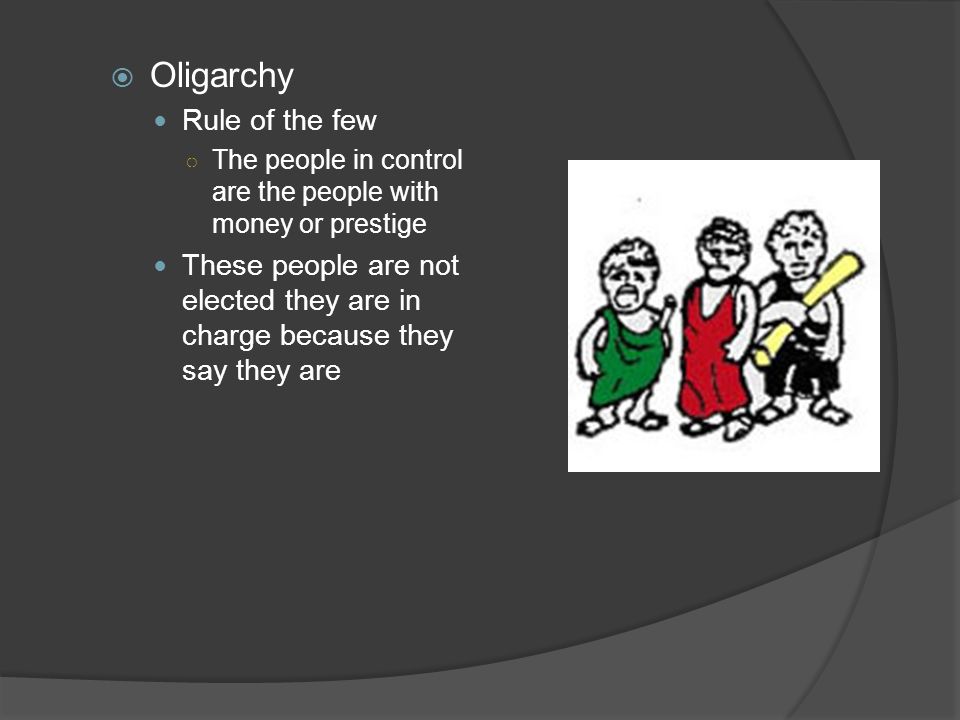 Oligarchy

Rule of the few

The people in control are the people with money or prestige

These people are not elected they are in charge because they say they are